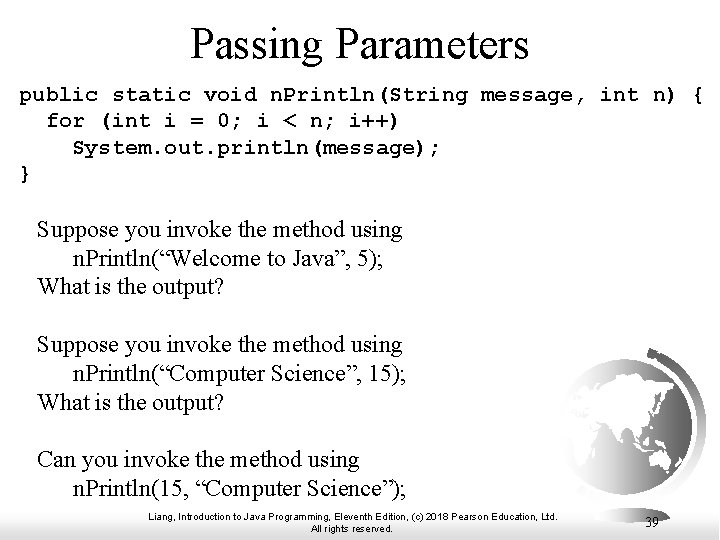 Passing Parameters

public static void nPrintln(String message, int n) {
  for (int i = 0; i < n; i++)
    System.out.println(message);
}

Suppose you invoke the method using
nPrintln(“Welcome to Java”, 5);
What is the output?

Suppose you invoke the method using
nPrintln(“Computer Science”, 15);
What is the output?

Can you invoke the method using
nPrintln(15, “Computer Science”);

Liang, Introduction to Java Programming, Eleventh Edition, (c) 2018 Pearson Education, Ltd. All rights reserved.

39